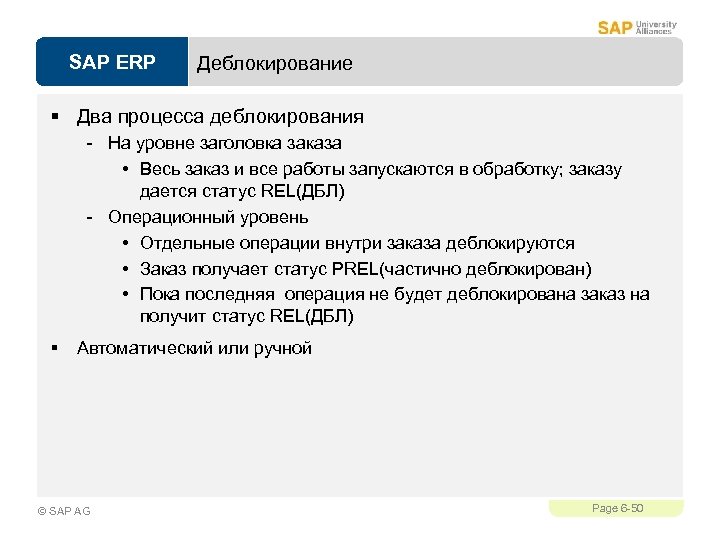 SAP University Alliances

SAP ERP

Деблокирование

▪ Два процесса деблокирования
- На уровне заголовка заказа
• Весь заказ и все работы запускаются в обработку; заказу дается статус REL(ДБЛ)
- Операционный уровень
• Отдельные операции внутри заказа деблокируются
• Заказ получает статус PREL(частично деблокирован)
• Пока последняя  операция не будет деблокирована заказ на получит статус REL(ДБЛ)

▪ Автоматический или ручной

© SAP AG

Page 6-50